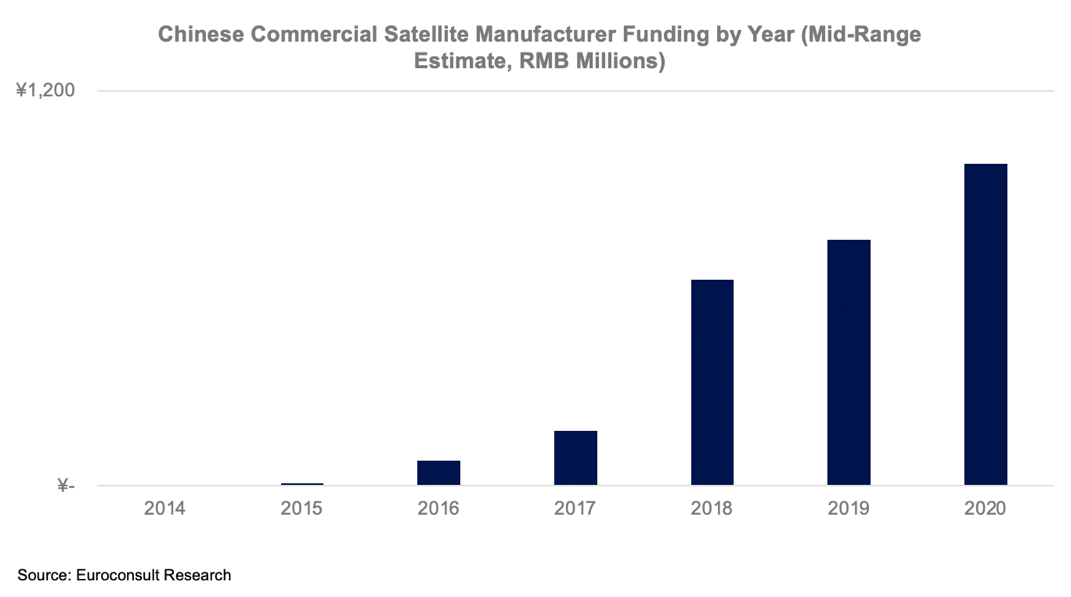 Chinese Commercial Satellite Manufacturer Funding by Year (Mid-Range Estimate, RMB Millions)

¥1,200

¥-

2014
2015
2016
2017
2018
2019
2020

Source: Euroconsult Research